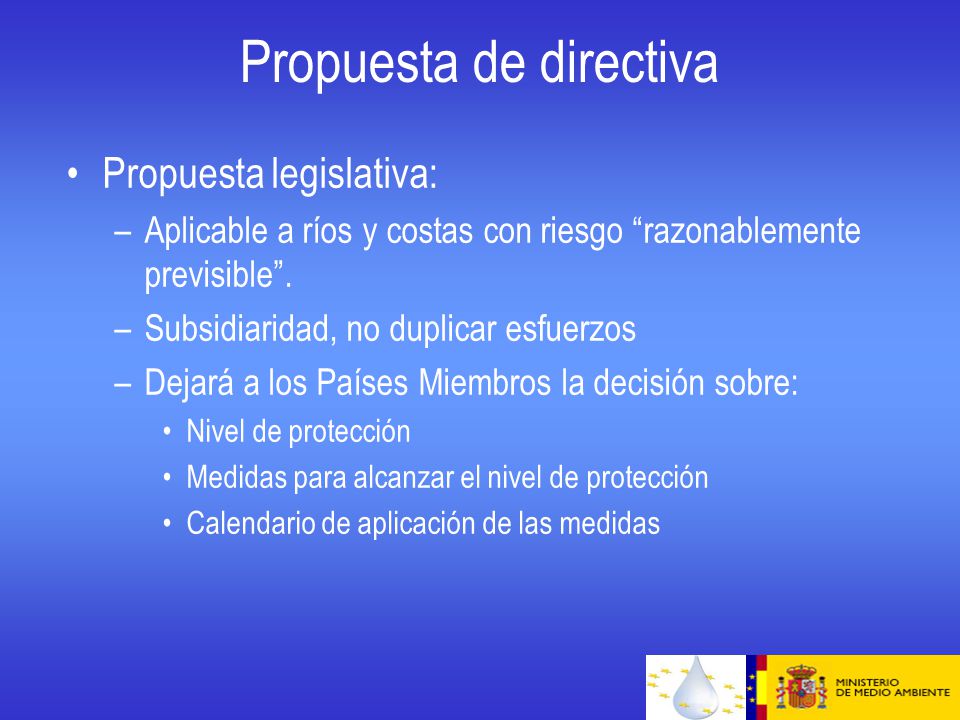 Propuesta de directiva

• Propuesta legislativa:
– Aplicable a ríos y costas con riesgo “razonablemente previsible”.
– Subsidiaridad, no duplicar esfuerzos
– Dejará a los Países Miembros la decisión sobre:
• Nivel de protección
• Medidas para alcanzar el nivel de protección
• Calendario de aplicación de las medidas

MINISTERIO DE MEDIO AMBIENTE